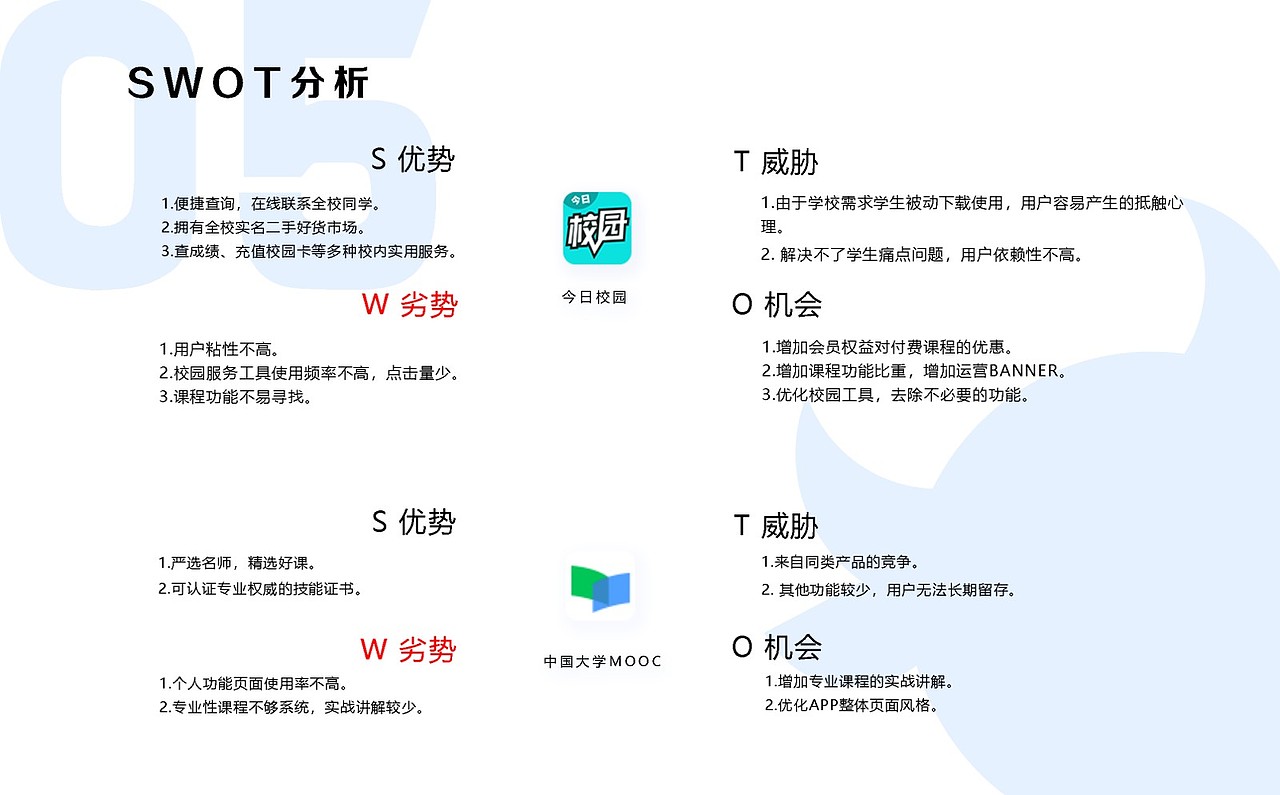 05

SWOT分析

S 优势

1.便捷查询，在线联系全校同学。
2.拥有全校实名二手好货市场。
3.查成绩、充值校园卡等多种校内实用服务。

W 劣势

1.用户粘性不高。
2.校园服务工具使用频率不高，点击量少。
3.课程功能不易寻找。

今日
校园

今日校园

T 威胁

1.由于学校需求学生被动下载使用，用户容易产生的抵触心理。
2. 解决不了学生痛点问题，用户依赖性不高。

O 机会

1.增加会员权益对付费课程的优惠。
2.增加课程功能比重，增加运营BANNER。
3.优化校园工具，去除不必要的功能。

S 优势

1.严选名师，精选好课。
2.可认证专业权威的技能证书。

W 劣势

1.个人功能页面使用率不高。
2.专业性课程不够系统，实战讲解较少。

中国大学MOOC

T 威胁

1.来自同类产品的竞争。
2. 其他功能较少，用户无法长期留存。

O 机会

1.增加专业课程的实战讲解。
2.优化APP整体页面风格。